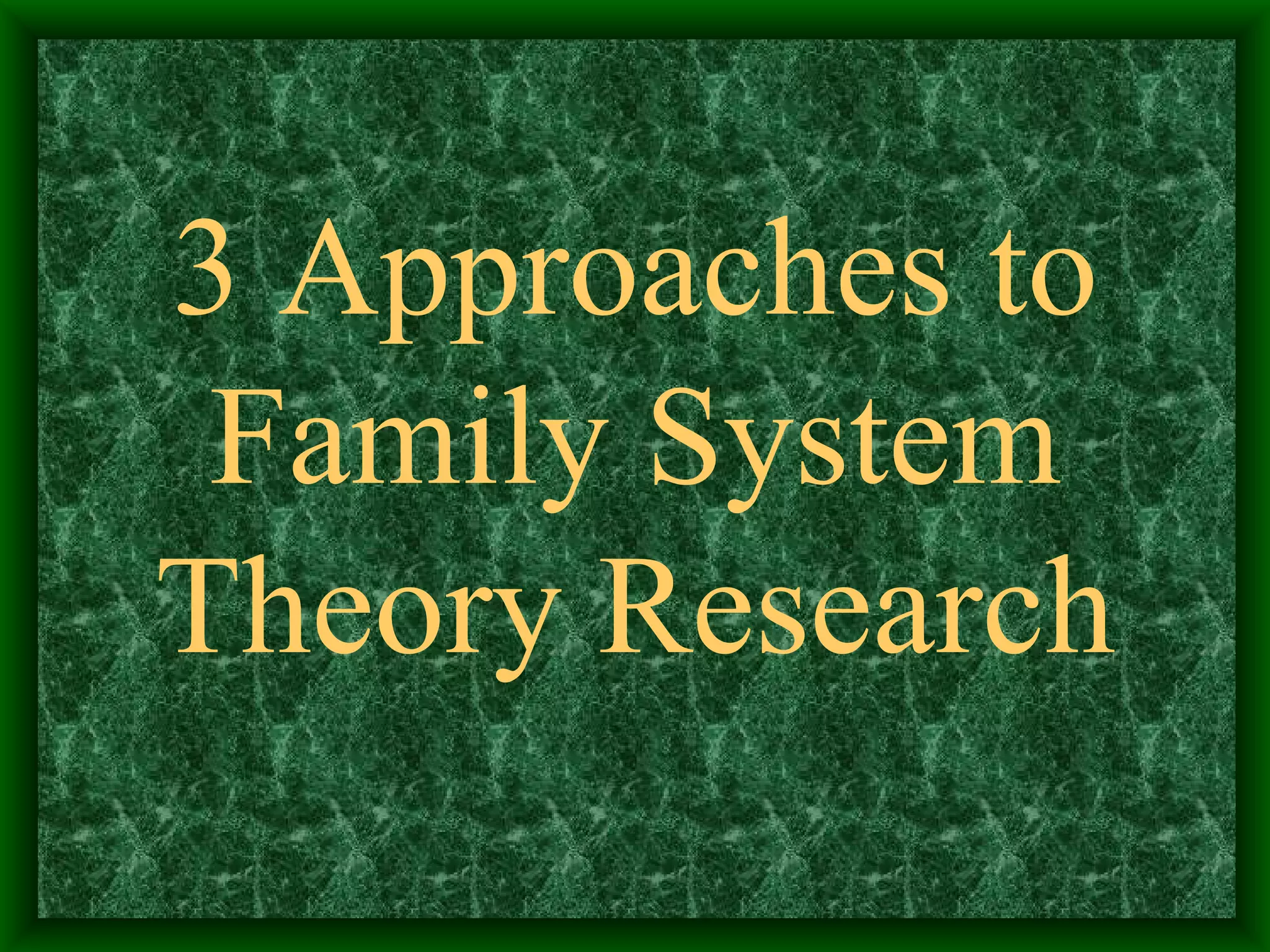 3 Approaches to Family System Theory Research